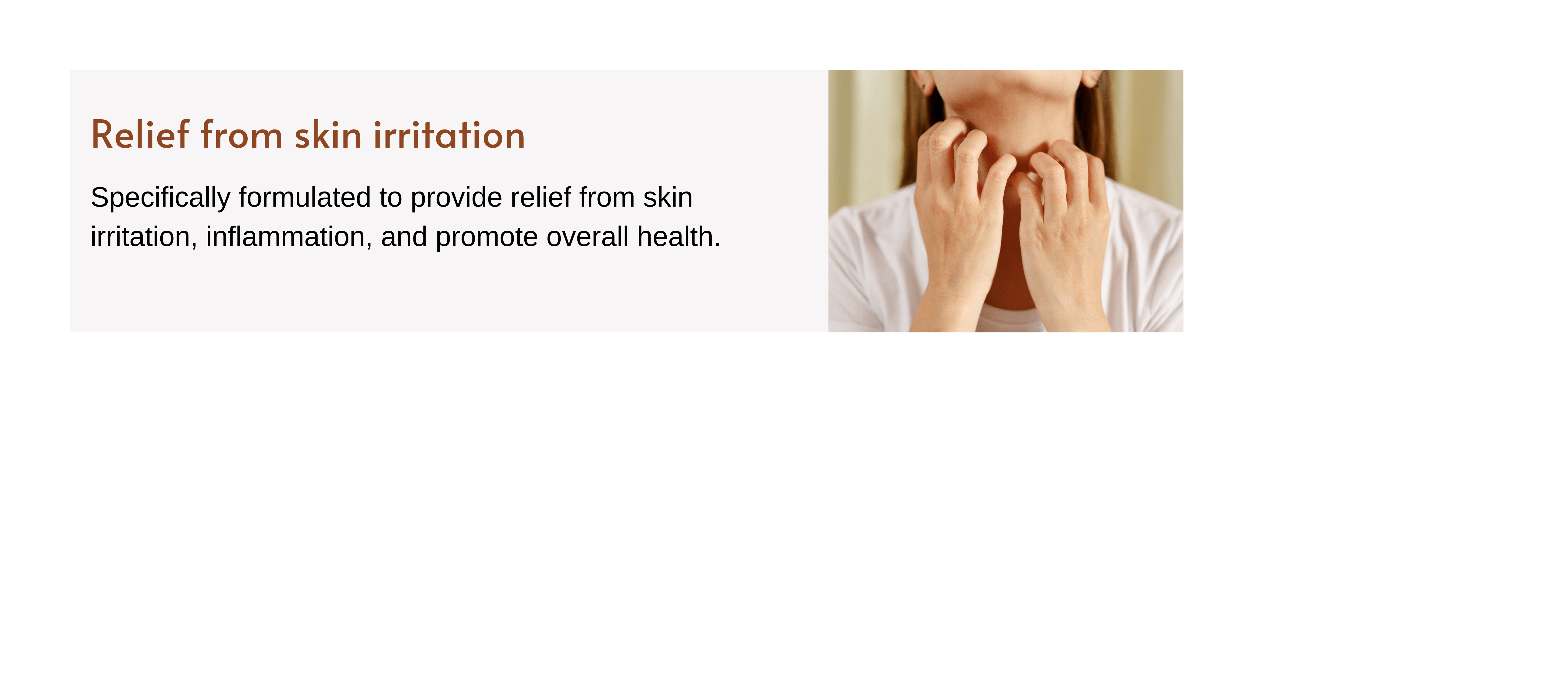 Relief from skin irritation

Specifically formulated to provide relief from skin irritation, inflammation, and promote overall health.